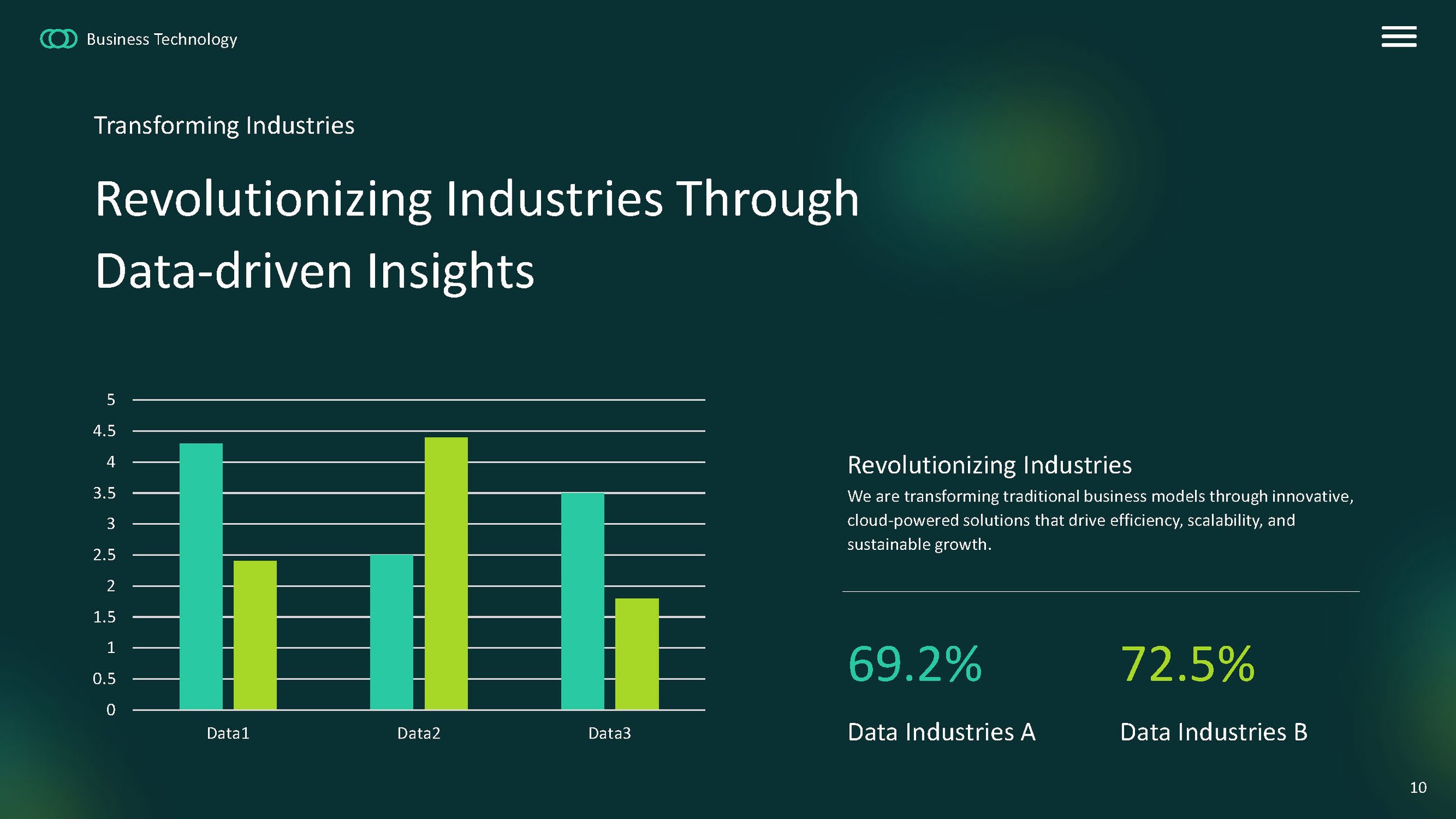 Business Technology

Transforming Industries

Revolutionizing Industries Through Data-driven Insights

5
4.5
4
3.5
3
2.5
2
1.5
1
0.5
0

Data1
Data2
Data3

Revolutionizing Industries

We are transforming traditional business models through innovative, cloud-powered solutions that drive efficiency, scalability, and sustainable growth.

69.2%

Data Industries A

72.5%

Data Industries B

10